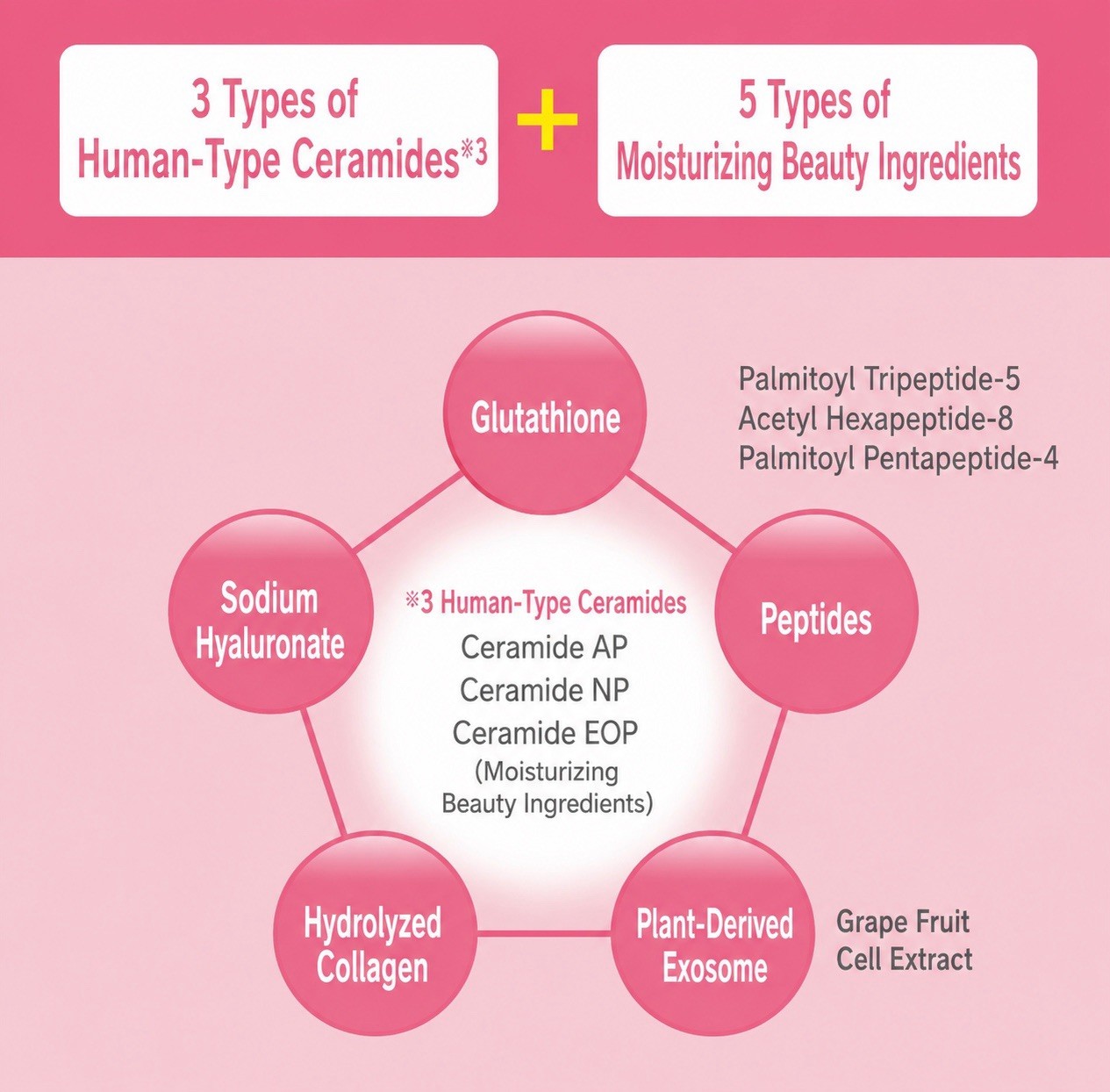 3 Types of
Human-Type Ceramides※3

+

5 Types of
Moisturizing Beauty Ingredients

Glutathione

Palmitoyl Tripeptide-5
Acetyl Hexapeptide-8
Palmitoyl Pentapeptide-4

Sodium Hyaluronate

※3 Human-Type Ceramides
Ceramide AP
Ceramide NP
Ceramide EOP
(Moisturizing Beauty Ingredients)

Peptides

Hydrolyzed Collagen

Plant-Derived Exosome

Grape Fruit Cell Extract